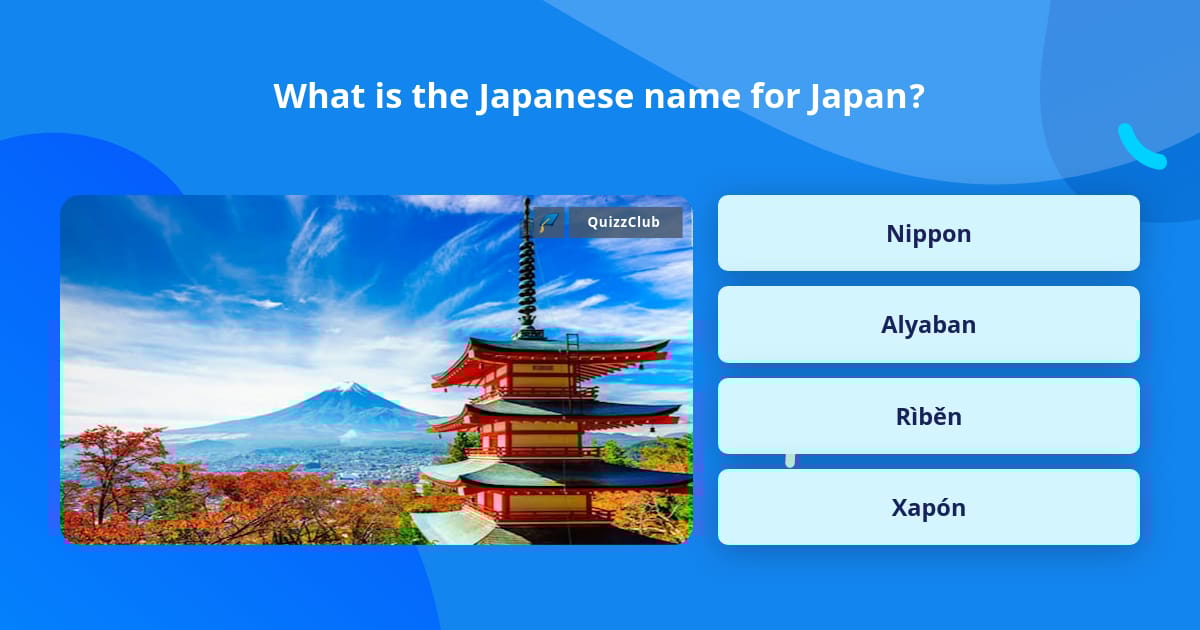 What is the Japanese name for Japan?

QuizzClub

Nippon

Alyaban

Rìběn

Xapón